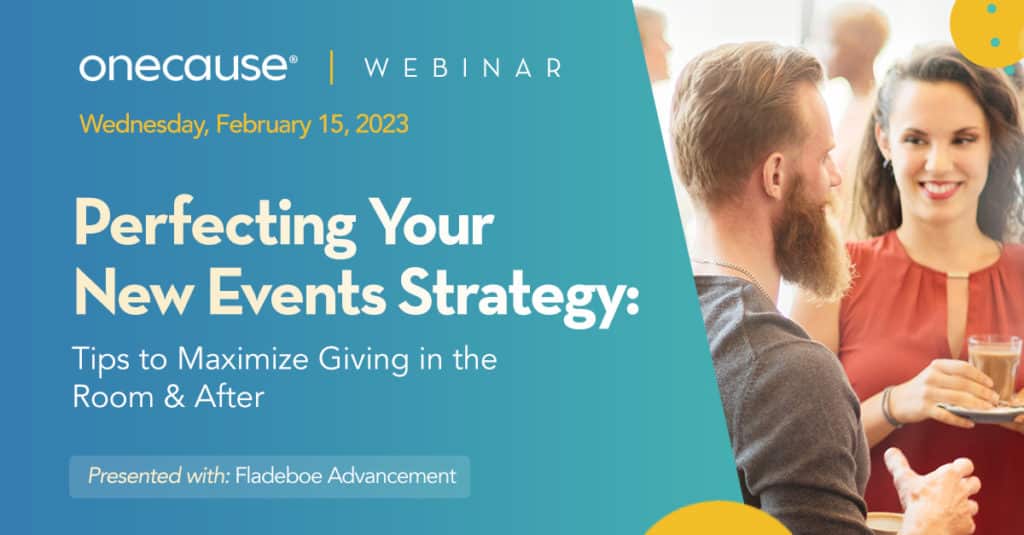 onecause® | WEBINAR

Wednesday, February 15, 2023

Perfecting Your New Events Strategy:

Tips to Maximize Giving in the Room & After

Presented with: Fladeboe Advancement